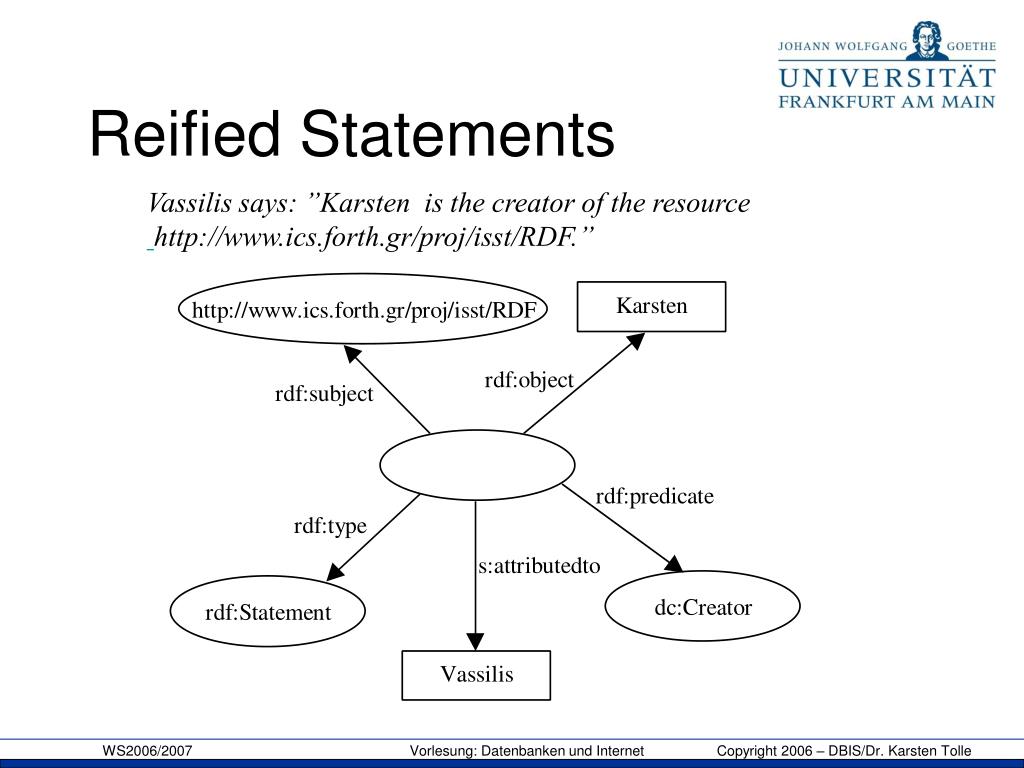 JOHANN WOLFGANG GOETHE
UNIVERSITÄT
FRANKFURT AM MAIN

Reified Statements

Vassilis says: ”Karsten is the creator of the resource http://www.ics.forth.gr/proj/isst/RDF.”

http://www.ics.forth.gr/proj/isst/RDF

Karsten

rdf:subject

rdf:object

rdf:predicate

rdf:type

s:attributedto

rdf:Statement

dc:Creator

Vassilis

WS2006/2007 Vorlesung: Datenbanken und Internet Copyright 2006 – DBIS/Dr. Karsten Tolle